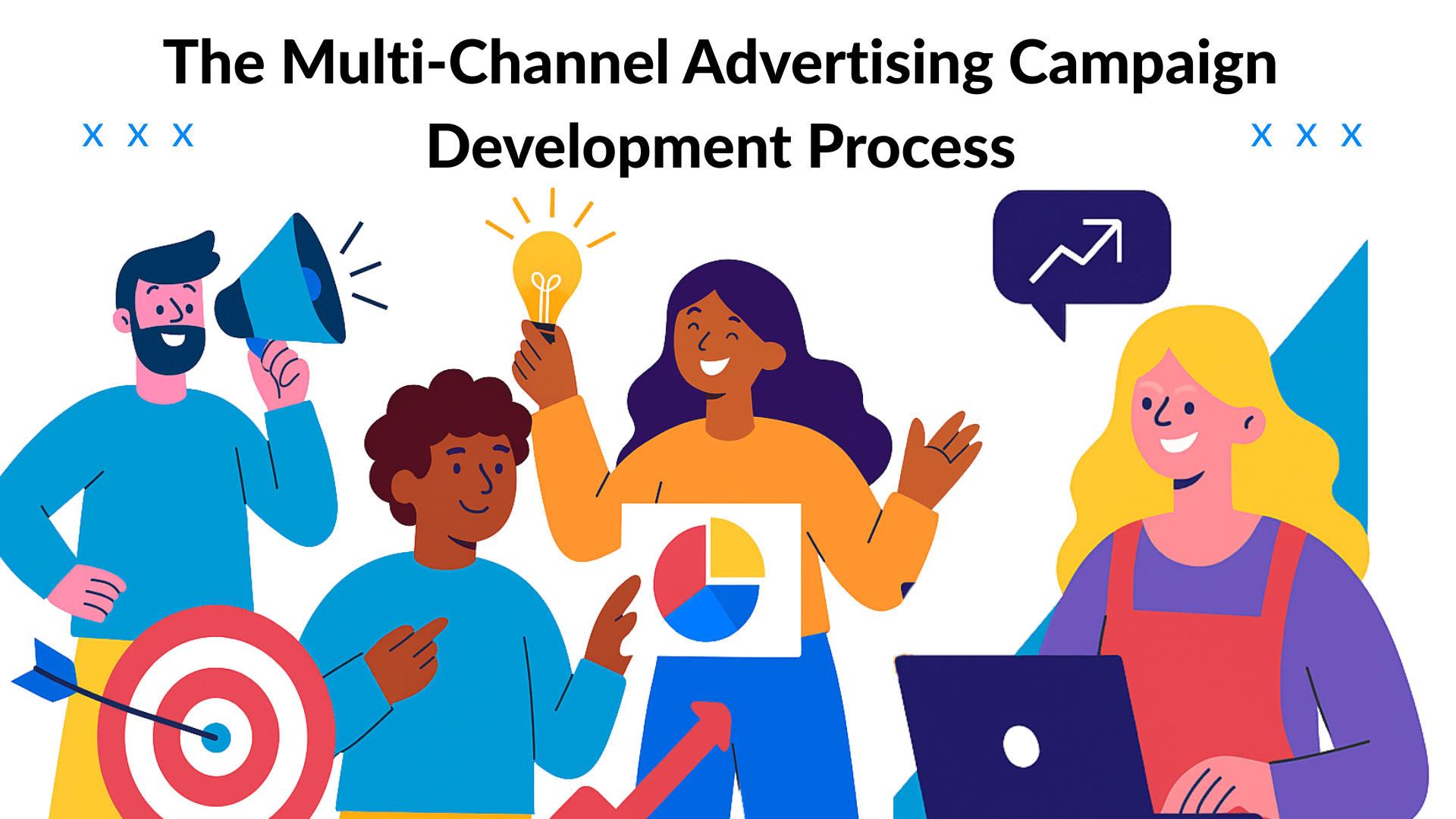 The Multi-Channel Advertising Campaign

x x x Development Process x x x